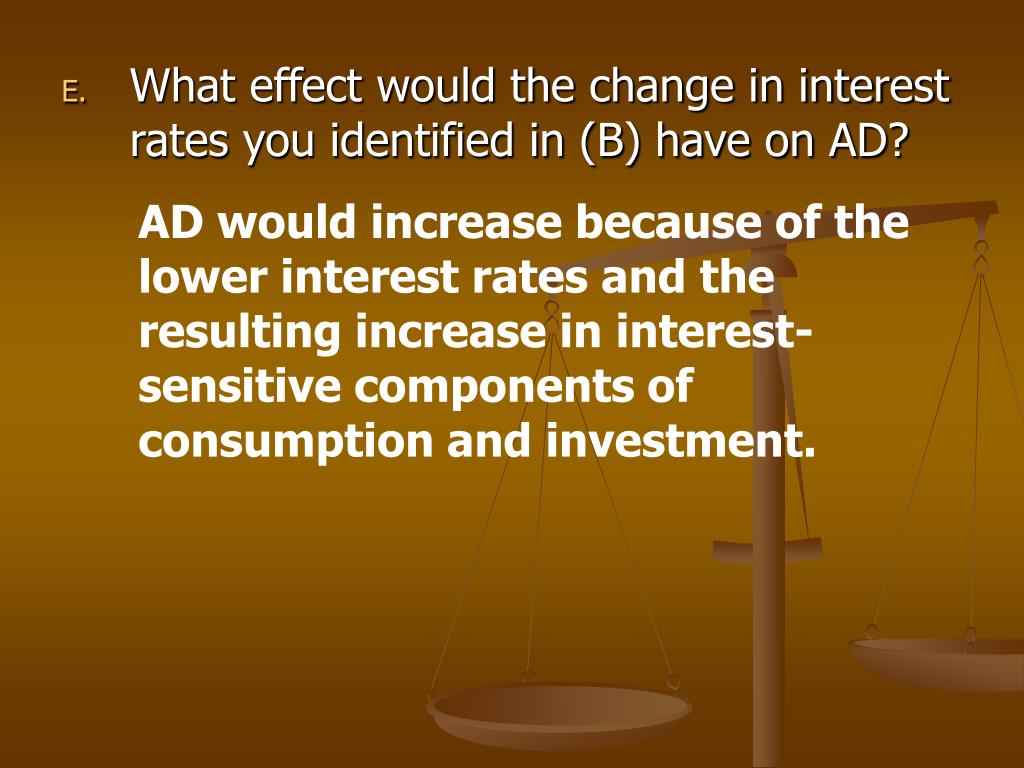 E. What effect would the change in interest rates you identified in (B) have on AD?

AD would increase because of the lower interest rates and the resulting increase in interest-sensitive components of consumption and investment.